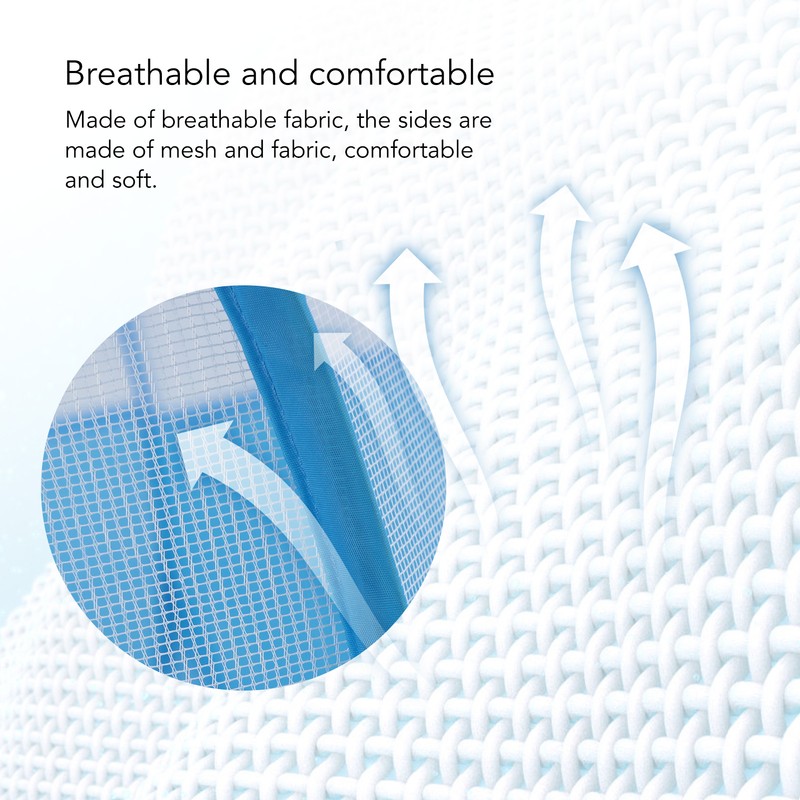 Breathable and comfortable

Made of breathable fabric, the sides are made of mesh and fabric, comfortable and soft.